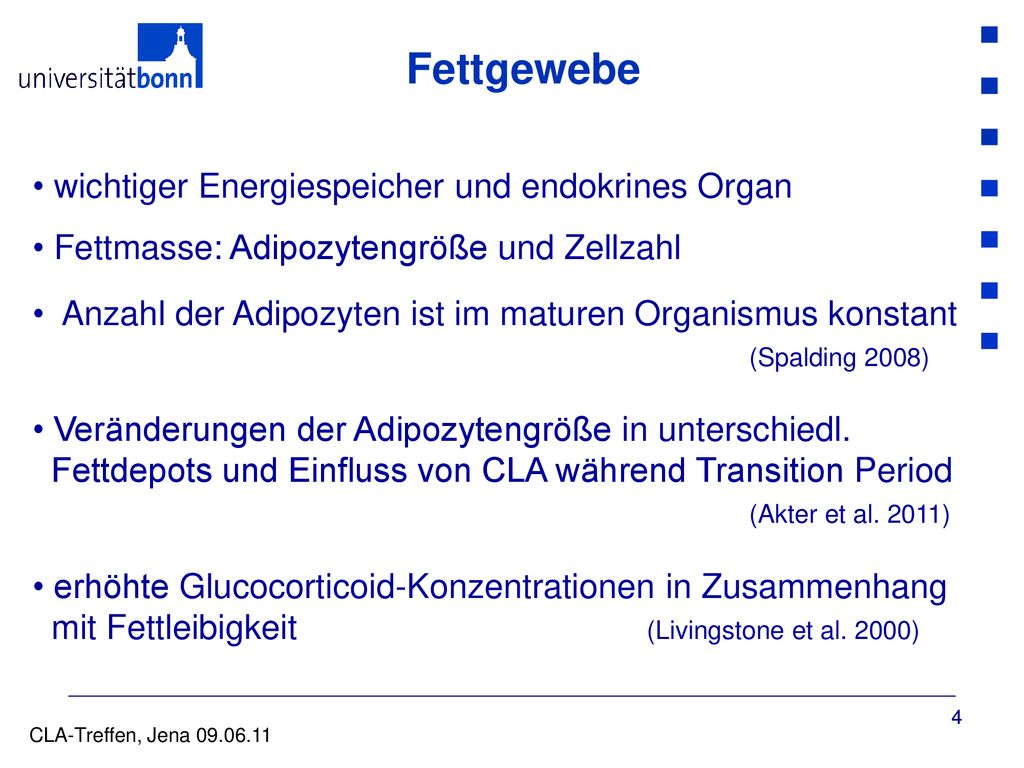 universitätbonn

Fettgewebe

• wichtiger Energiespeicher und endokrines Organ

• Fettmasse: Adipozytengröße und Zellzahl

• Anzahl der Adipozyten ist im maturen Organismus konstant (Spalding 2008)

• Veränderungen der Adipozytengröße in unterschiedl. Fettdepots und Einfluss von CLA während Transition Period (Akter et al. 2011)

• erhöhte Glucocorticoid-Konzentrationen in Zusammenhang mit Fettleibigkeit (Livingstone et al. 2000)

CLA-Treffen, Jena 09.06.11

4